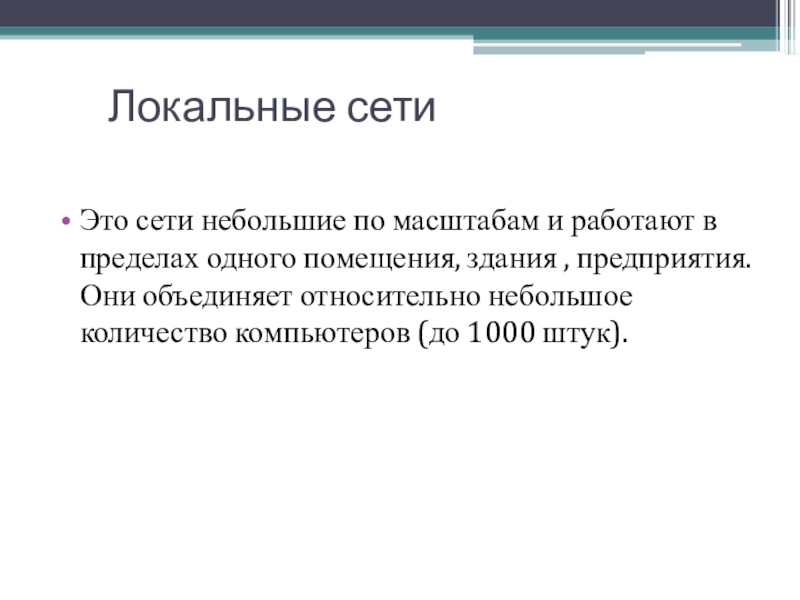 Локальные сети

• Это сети небольшие по масштабам и работают в пределах одного помещения, здания , предприятия. Они объединяет относительно небольшое количество компьютеров (до 1000 штук).